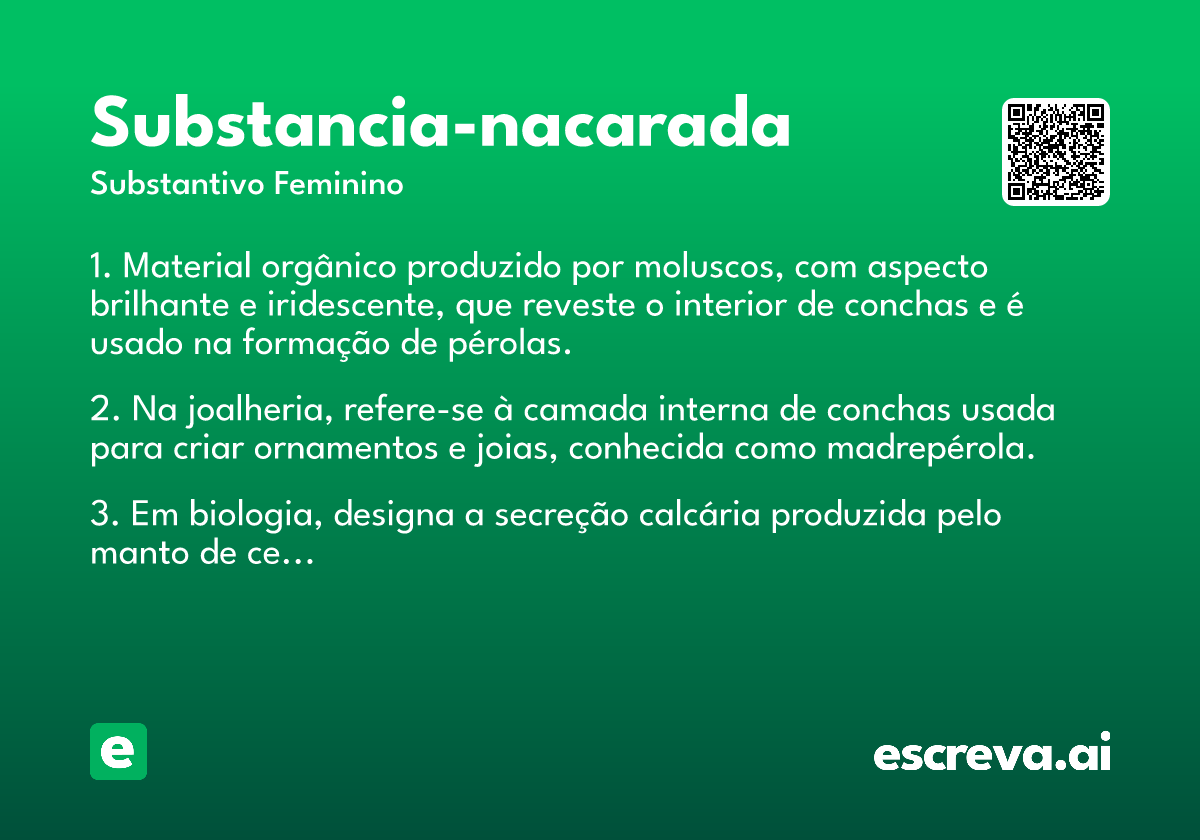 Substancia-nacarada
Substantivo Feminino

1. Material orgânico produzido por moluscos, com aspecto brilhante e iridescente, que reveste o interior de conchas e é usado na formação de pérolas.

2. Na joalheria, refere-se à camada interna de conchas usada para criar ornamentos e joias, conhecida como madrepérola.

3. Em biologia, designa a secreção calcária produzida pelo manto de ce...

e

escreva.ai